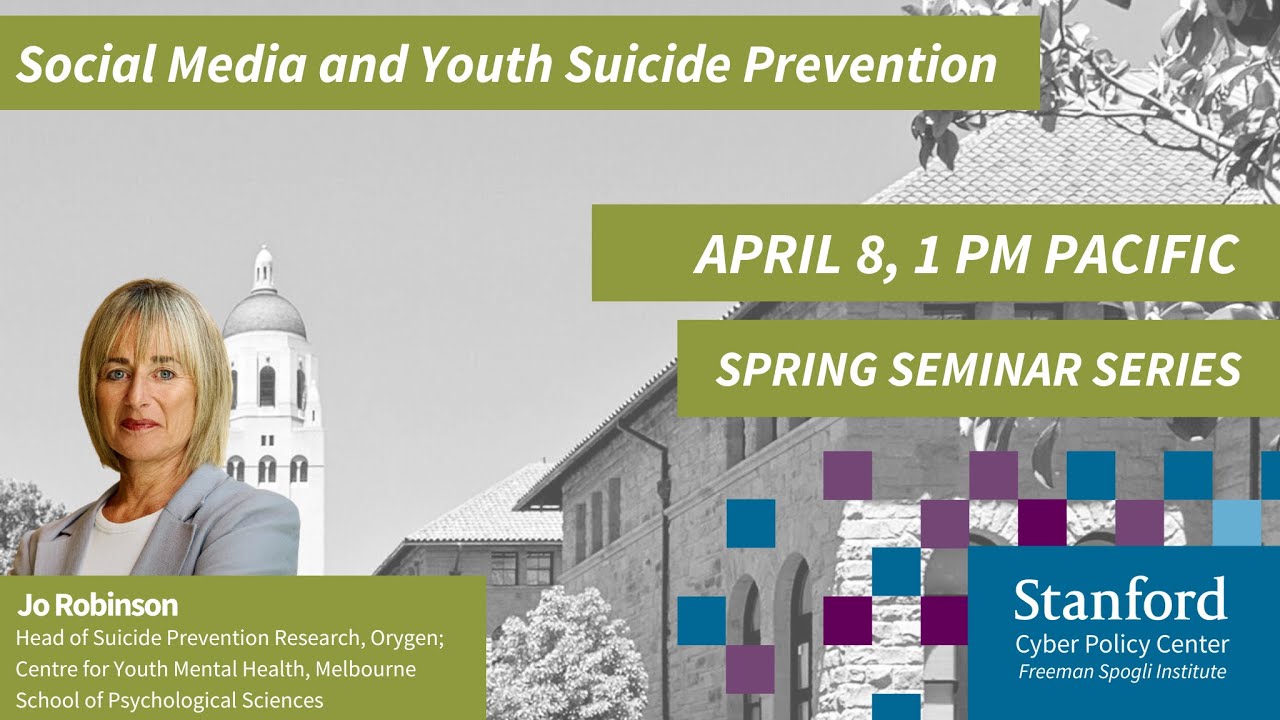 Social Media and Youth Suicide Prevention

APRIL 8, 1 PM PACIFIC

SPRING SEMINAR SERIES

Jo Robinson
Head of Suicide Prevention Research, Orygen; Centre for Youth Mental Health, Melbourne School of Psychological Sciences

Stanford
Cyber Policy Center
Freeman Spogli Institute